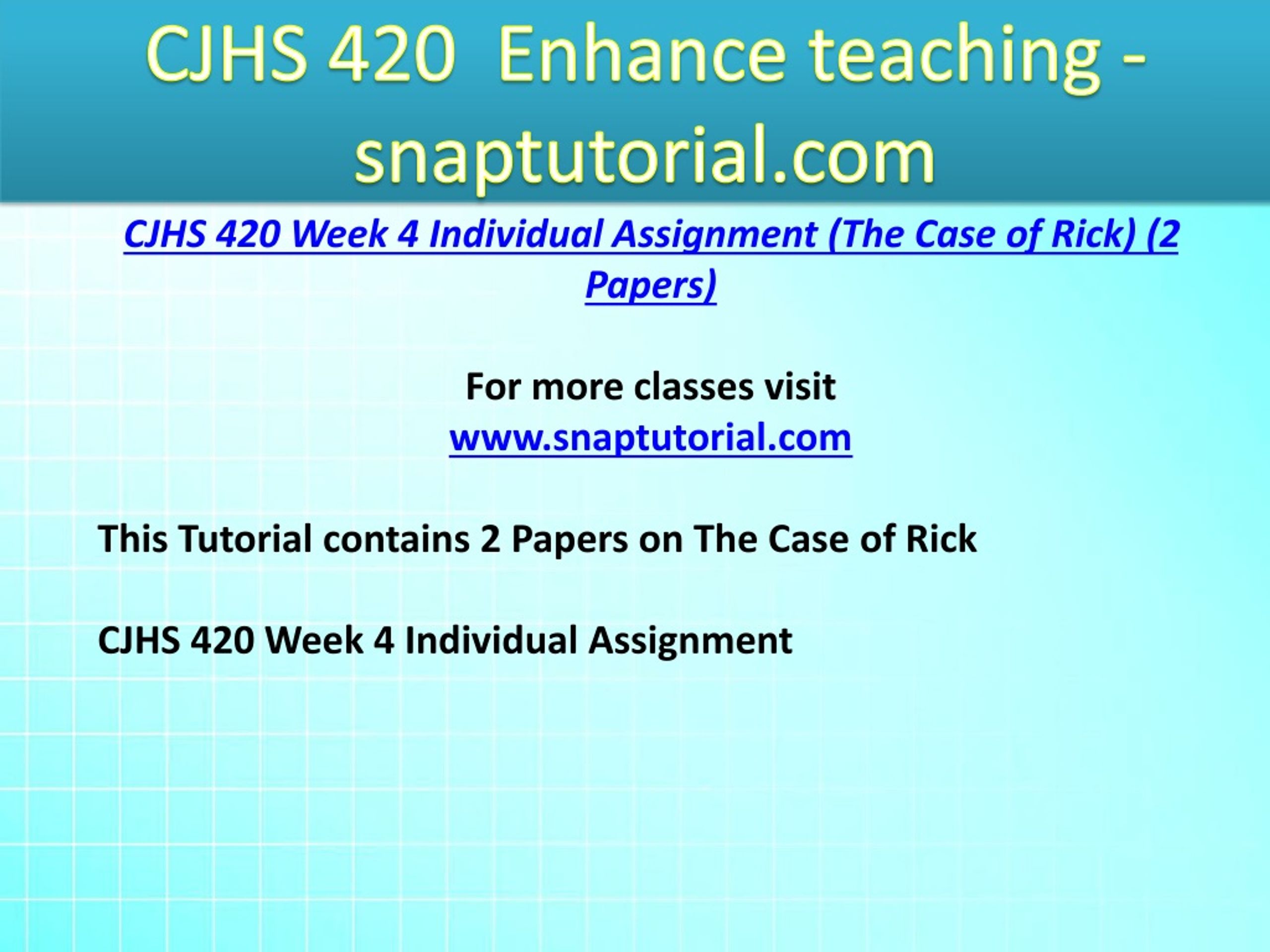 CJHS 420 Enhance teaching - snaptutorial.com

CJHS 420 Week 4 Individual Assignment (The Case of Rick) (2 Papers)

For more classes visit
www.snaptutorial.com

This Tutorial contains 2 Papers on The Case of Rick

CJHS 420 Week 4 Individual Assignment